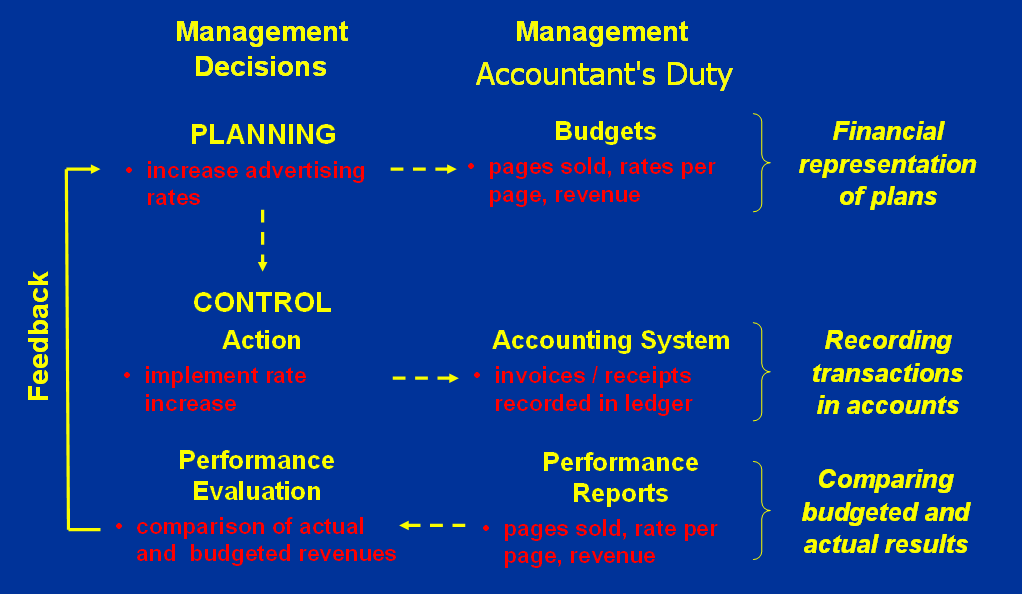 Management Decisions

Management Accountant's Duty

Feedback

PLANNING
• increase advertising rates

Budgets
• pages sold, rates per page, revenue

Financial representation of plans

CONTROL
Action
• implement rate increase

Accounting System
• invoices / receipts recorded in ledger

Recording transactions in accounts

Performance Evaluation
• comparison of actual and budgeted revenues

Performance Reports
• pages sold, rate per page, revenue

Comparing budgeted and actual results